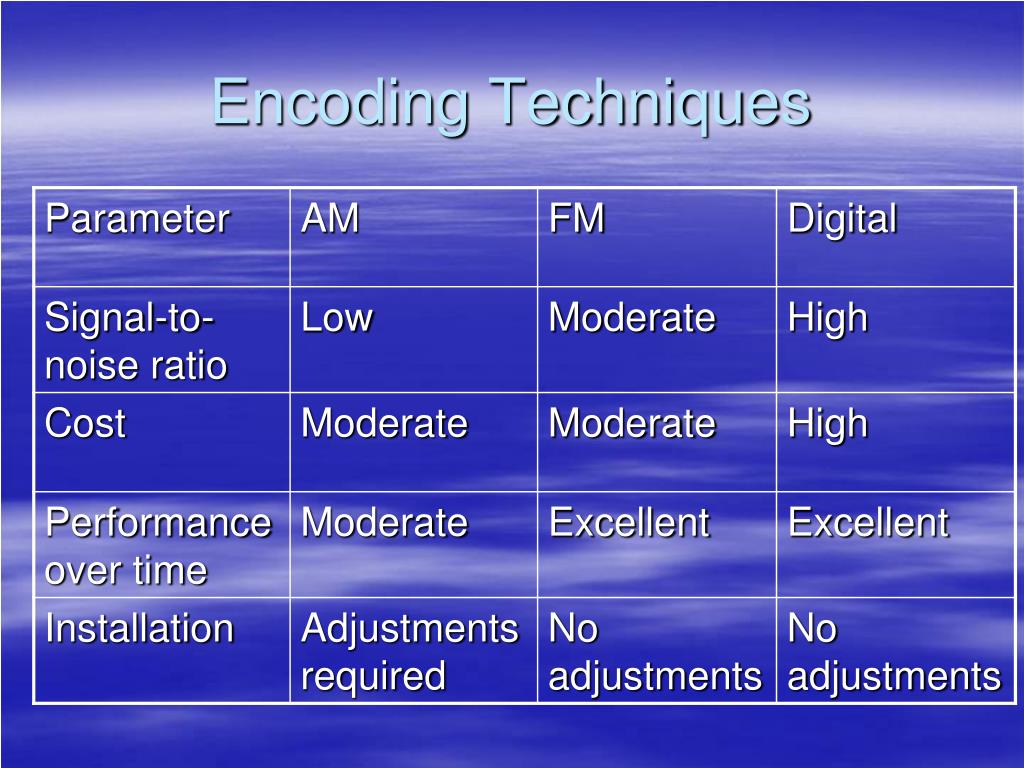 Encoding Techniques

| Parameter | AM | FM | Digital |
|---|---|---|---|
| Signal-to-noise ratio | Low | Moderate | High |
| Cost | Moderate | Moderate | High |
| Performance over time | Moderate | Excellent | Excellent |
| Installation | Adjustments required | No adjustments | No adjustments |